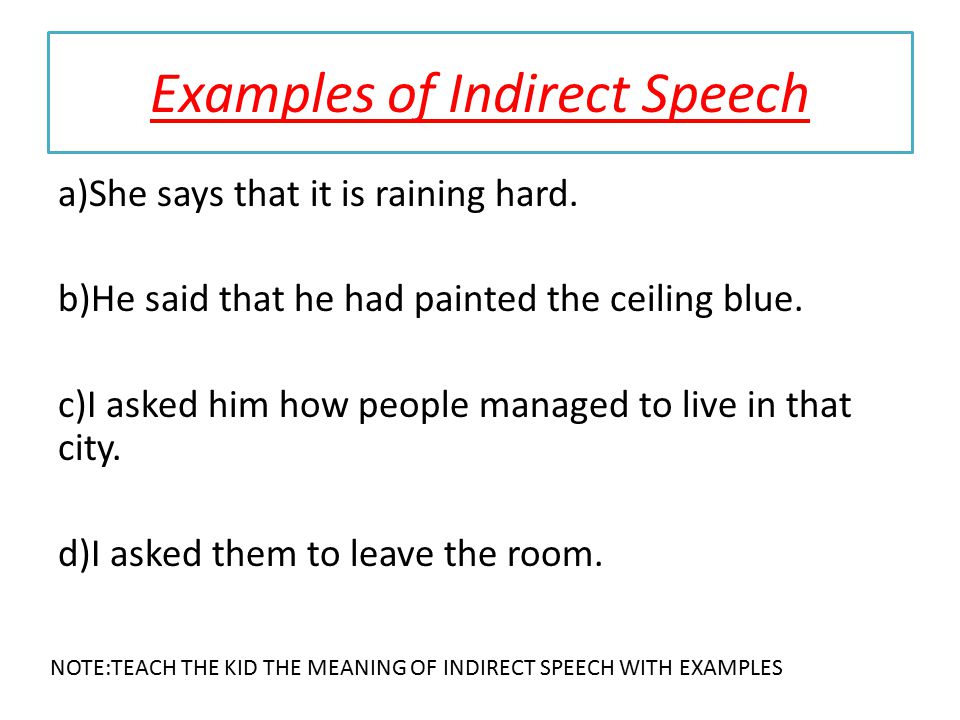 Examples of Indirect Speech

a)She says that it is raining hard.

b)He said that he had painted the ceiling blue.

c)I asked him how people managed to live in that city.

d)I asked them to leave the room.

NOTE:TEACH THE KID THE MEANING OF INDIRECT SPEECH WITH EXAMPLES